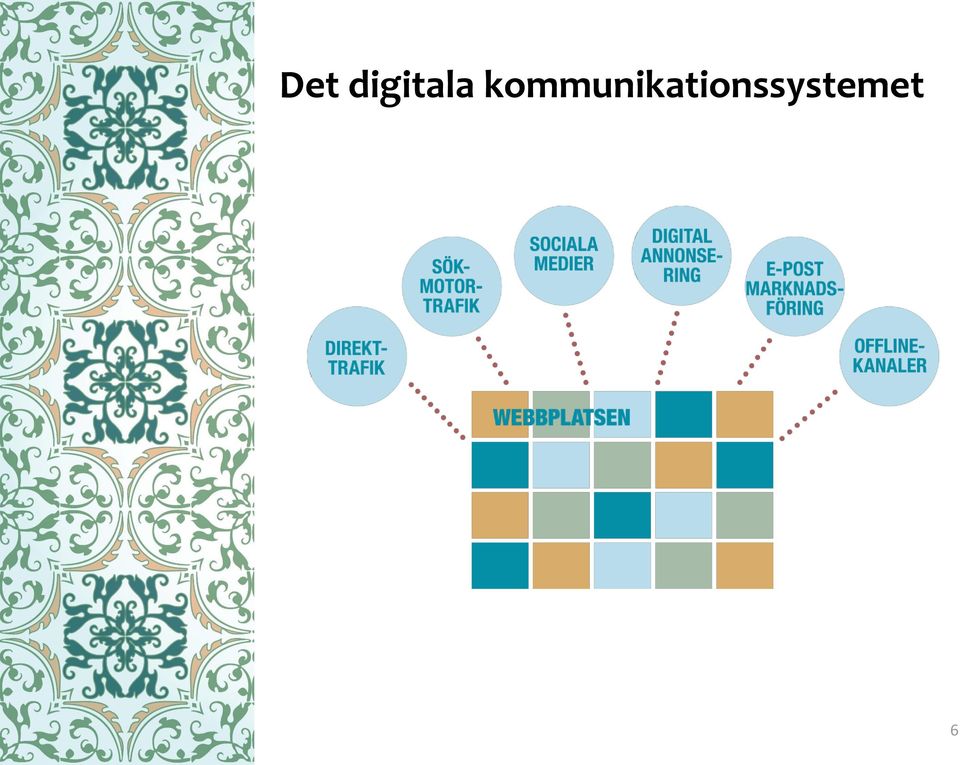 Det digitala kommunikationssystemet

DIREKT-TRAFIK

SÖK-MOTOR-TRAFIK

SOCIALA MEDIER

DIGITAL ANNONSE-RING

E-POST MARKNADS-FÖRING

OFFLINE-KANALER

WEBBPLATSEN

6